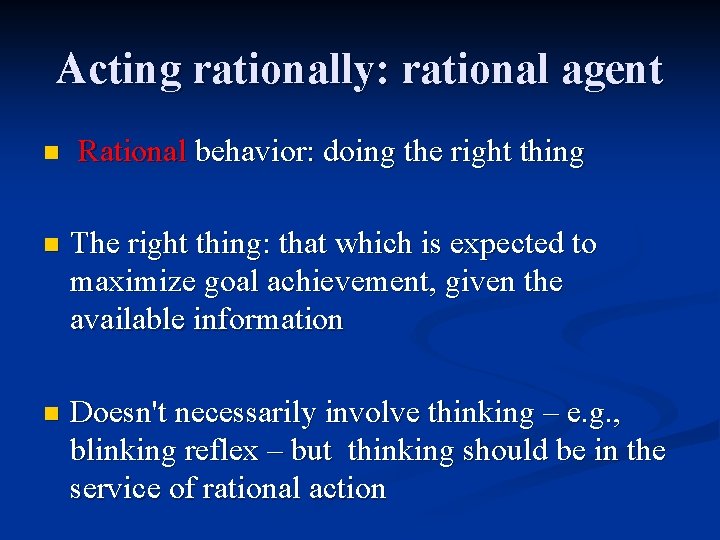 Acting rationally: rational agent

Rational behavior: doing the right thing

The right thing: that which is expected to maximize goal achievement, given the available information

Doesn't necessarily involve thinking – e.g., blinking reflex – but thinking should be in the service of rational action